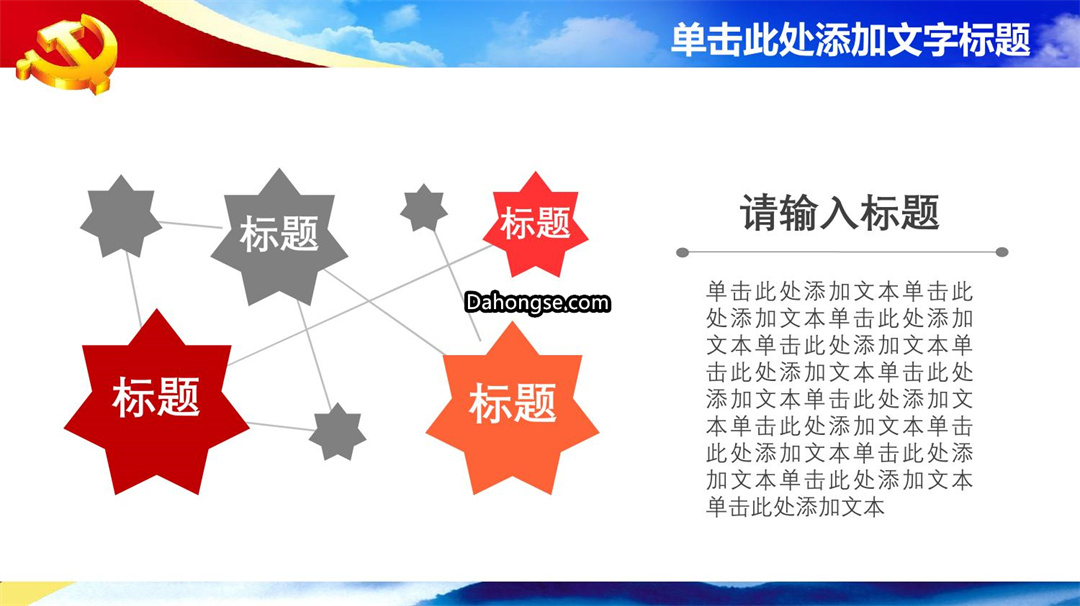 单击此处添加文字标题

标题

标题

Dahongse.com

标题

标题

请输入标题

单击此处添加文本单击此处添加文本单击此处添加文本单击此处添加文本单击此处添加文本单击此处添加文本单击此处添加文本单击此处添加文本单击此处添加文本单击此处添加文本单击此处添加文本单击此处添加文本